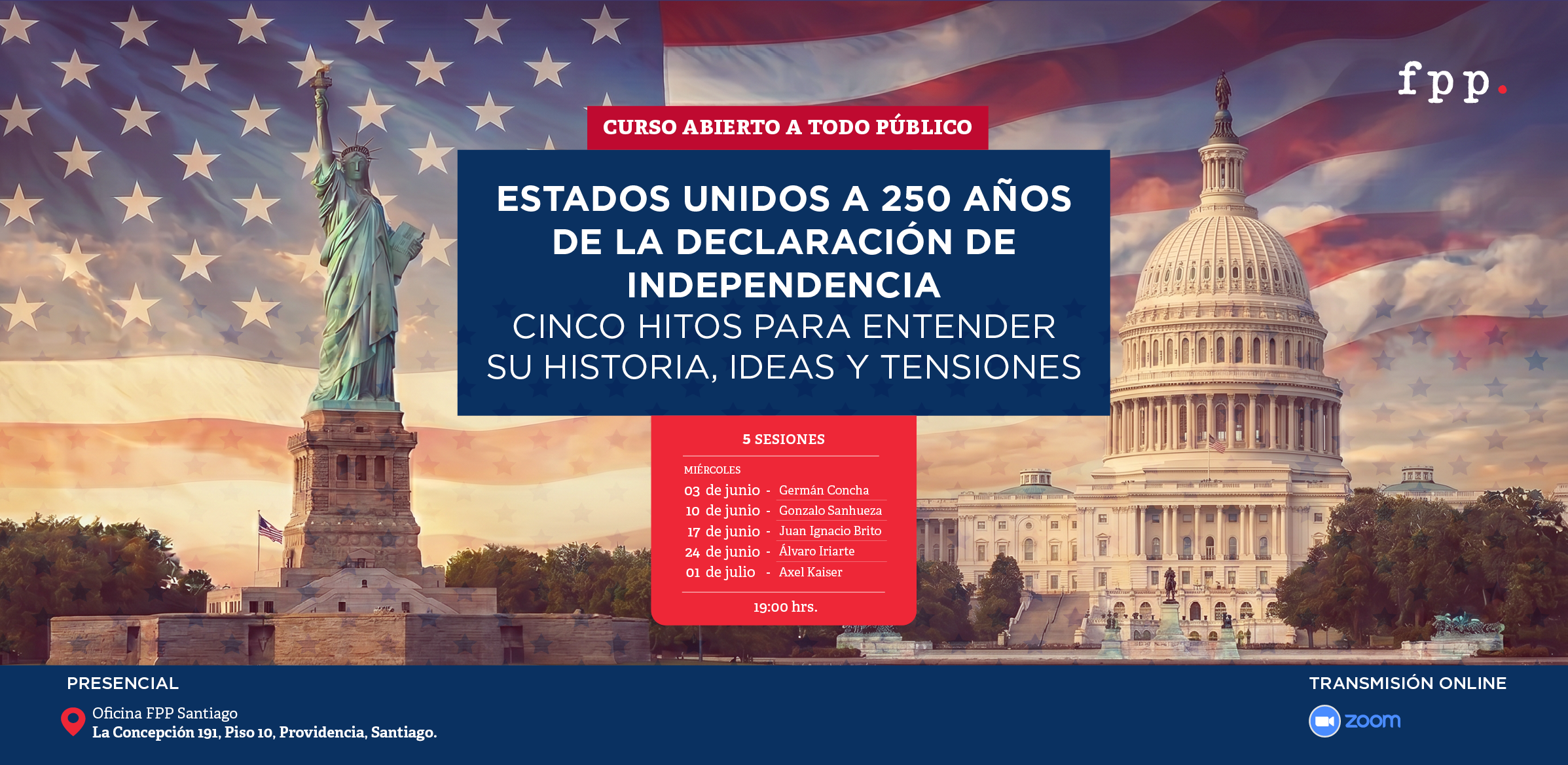 fpp.

CURSO ABIERTO A TODO PÚBLICO

ESTADOS UNIDOS A 250 AÑOS DE LA DECLARACIÓN DE INDEPENDENCIA
CINCO HITOS PARA ENTENDER SU HISTORIA, IDEAS Y TENSIONES

5 SESIONES

MIÉRCOLES
03 de junio - Germán Concha
10 de junio - Gonzalo Sanhueza
17 de junio - Juan Ignacio Brito
24 de junio - Álvaro Iriarte
01 de julio - Axel Kaiser

19:00 hrs.

PRESENCIAL
Oficina FPP Santiago
La Concepción 191, Piso 10, Providencia, Santiago.

TRANSMISIÓN ONLINE
zoom